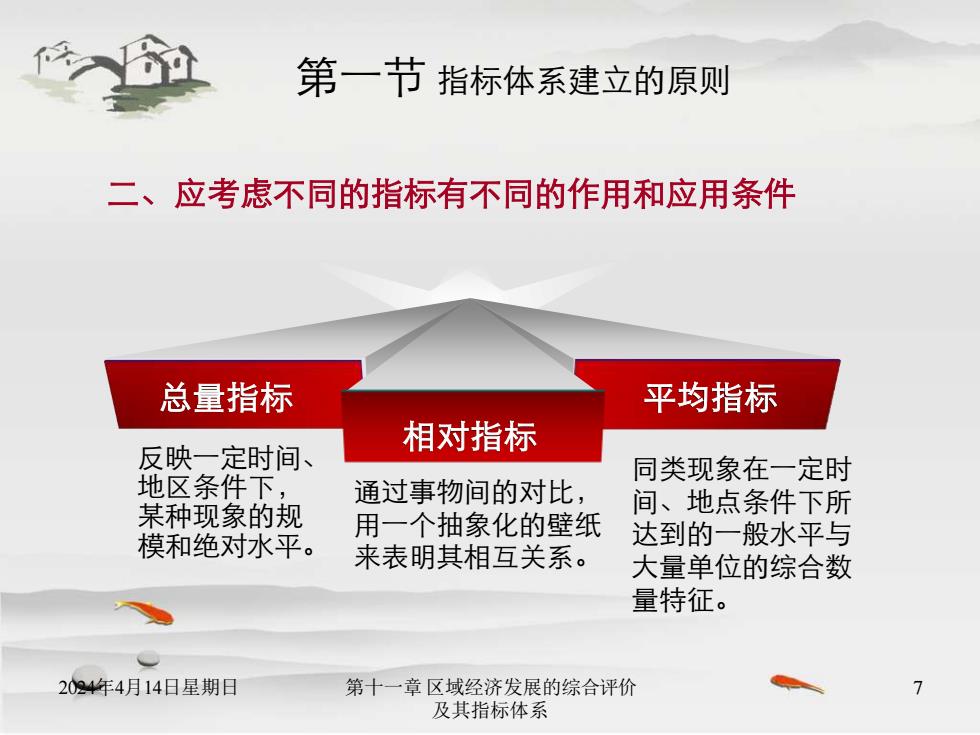 第一节 指标体系建立的原则

二、应考虑不同的指标有不同的作用和应用条件

总量指标

反映一定时间、地区条件下，某种现象的规模和绝对水平。

相对指标

通过事物间的对比，用一个抽象化的壁纸来表明其相互关系。

平均指标

同类现象在一定时间、地点条件下所达到的一般水平与大量单位的综合数量特征。

2024年4月14日星期日

第十一章 区域经济发展的综合评价及其指标体系

7